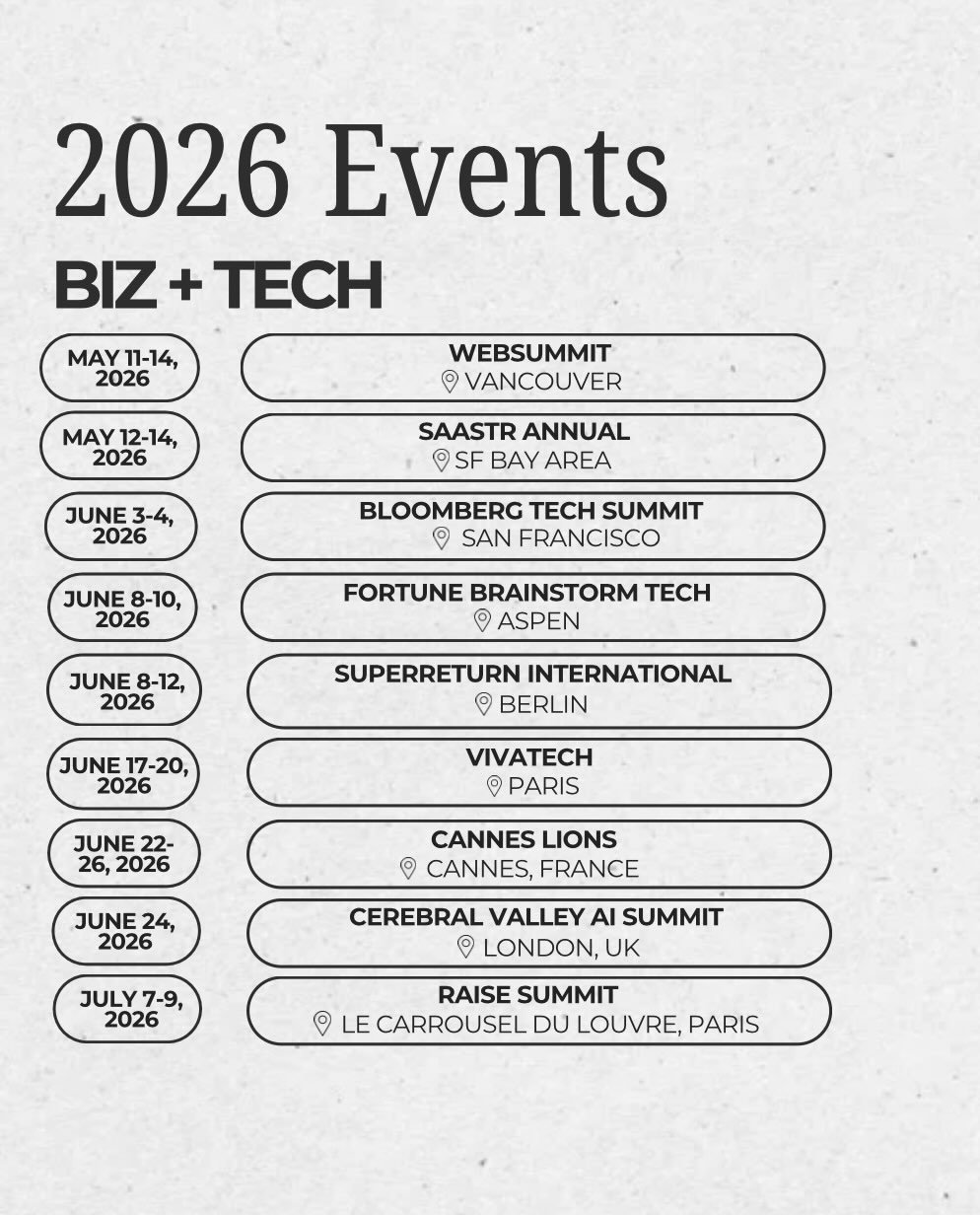 2026 Events

BIZ + TECH

MAY 11-14, 2026

WEBSUMMIT
VANCOUVER

MAY 12-14, 2026

SAASTR ANNUAL
SF BAY AREA

JUNE 3-4, 2026

BLOOMBERG TECH SUMMIT
SAN FRANCISCO

JUNE 8-10, 2026

FORTUNE BRAINSTORM TECH
ASPEN

JUNE 8-12, 2026

SUPERRETURN INTERNATIONAL
BERLIN

JUNE 17-20, 2026

VIVATECH
PARIS

JUNE 22-26, 2026

CANNES LIONS
CANNES, FRANCE

JUNE 24, 2026

CEREBRAL VALLEY AI SUMMIT
LONDON, UK

JULY 7-9, 2026

RAISE SUMMIT
LE CARROUSEL DU LOUVRE, PARIS